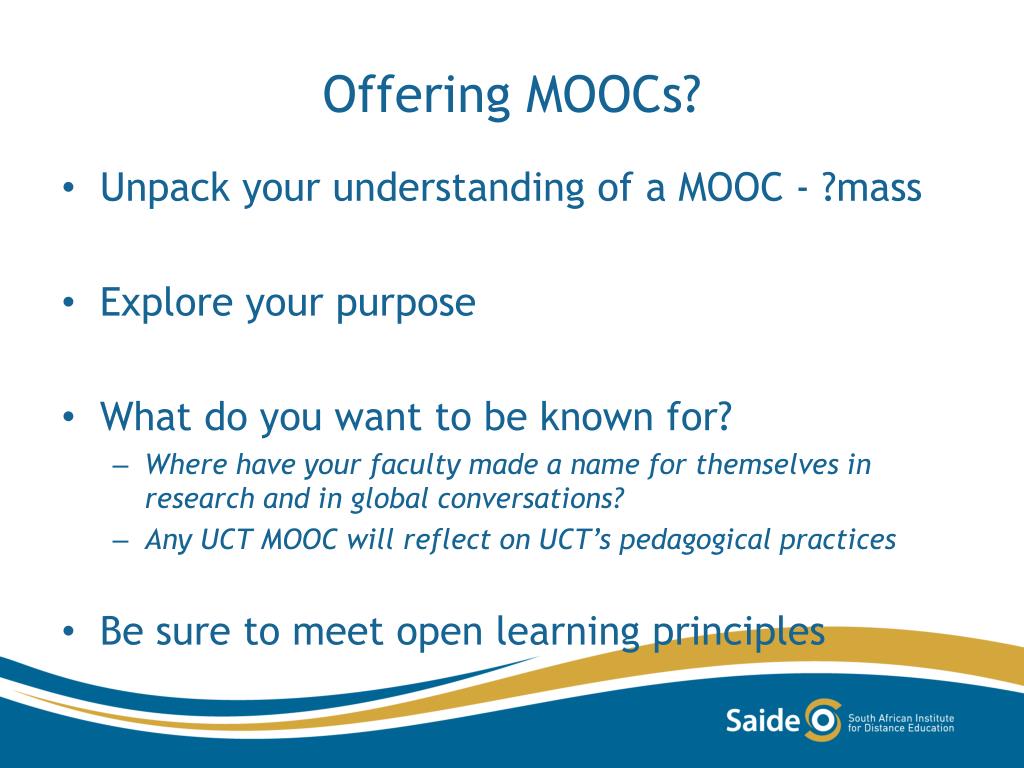 Offering MOOCs?

• Unpack your understanding of a MOOC - ?mass

• Explore your purpose

• What do you want to be known for?
– Where have your faculty made a name for themselves in research and in global conversations?
– Any UCT MOOC will reflect on UCT's pedagogical practices

• Be sure to meet open learning principles

Saide South African Institute for Distance Education